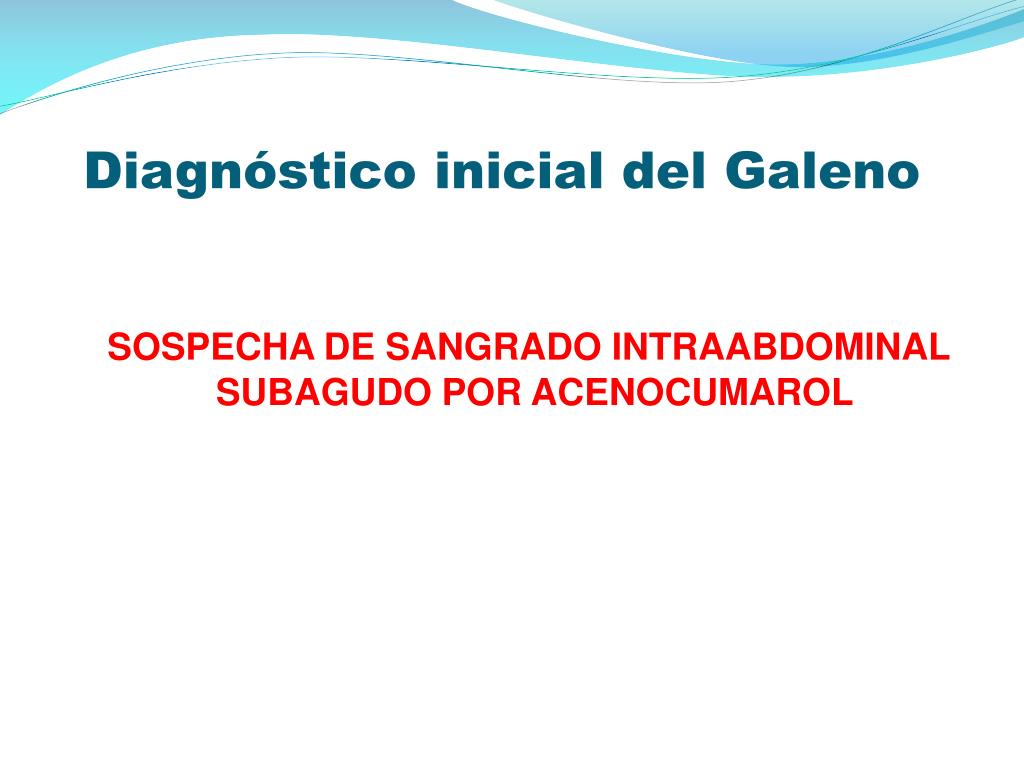 Diagnóstico inicial del Galeno

SOSPECHA DE SANGRADO INTRAABDOMINAL SUBAGUDO POR ACENOCUMAROL